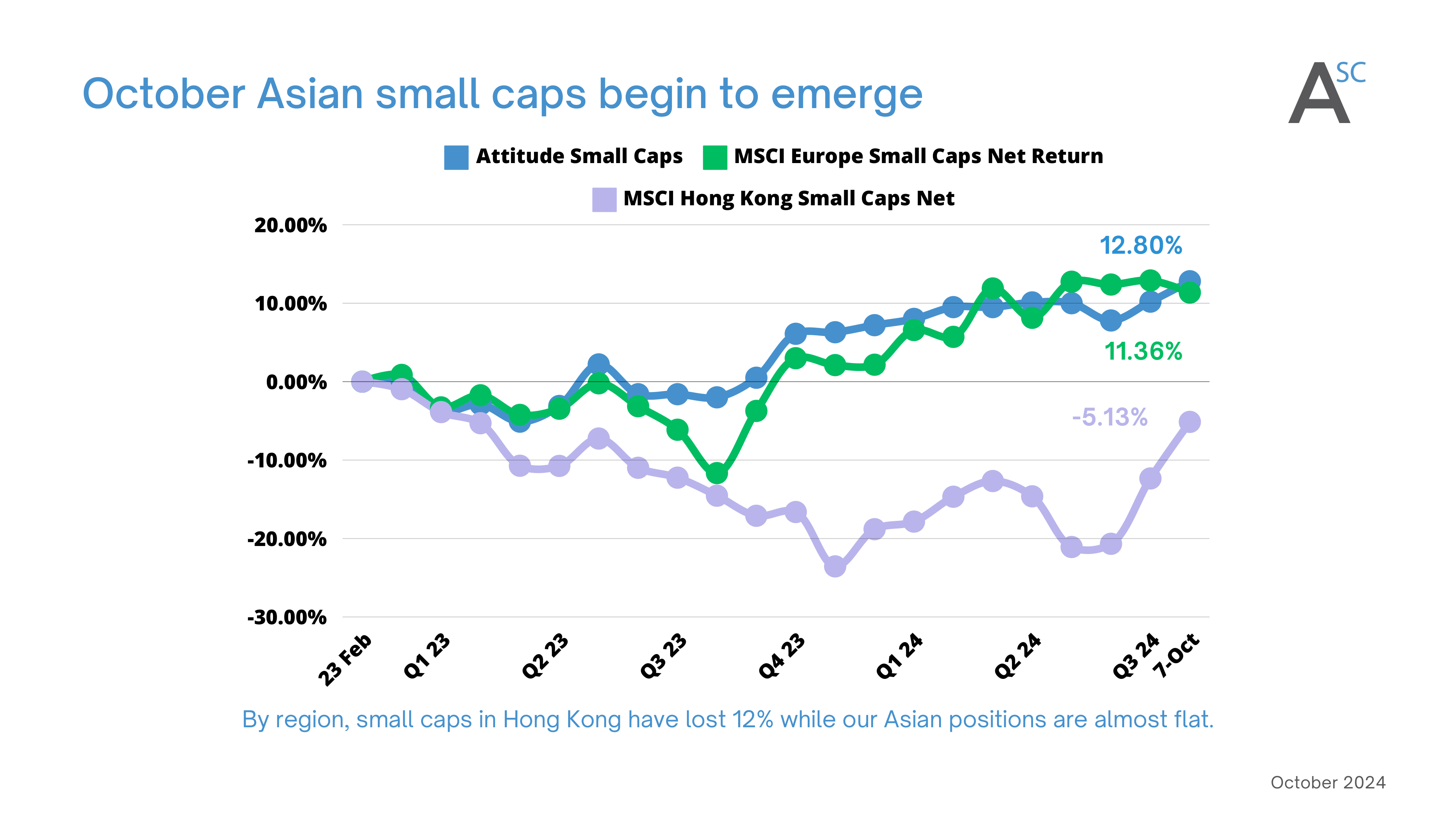 October Asian small caps begin to emerge

A SC

Attitude Small Caps
MSCI Europe Small Caps Net Return
MSCI Hong Kong Small Caps Net

20.00%
10.00%
0.00%
-10.00%
-20.00%
-30.00%

12.80%
11.36%
-5.13%

23 Feb
Q1 23
Q2 23
Q3 23
Q4 23
Q1 24
Q2 24
Q3 24
7-Oct

By region, small caps in Hong Kong have lost 12% while our Asian positions are almost flat.

October 2024